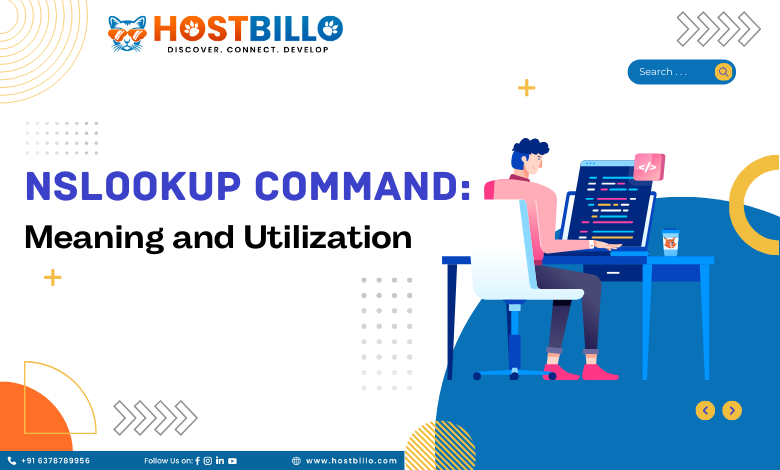 HOSTBILLO
DISCOVER. CONNECT. DEVELOP

Search . . .

NSLOOKUP COMMAND:
Meaning and Utilization

</>

+91 6378789956
Follow Us on:
www.hostbillo.com